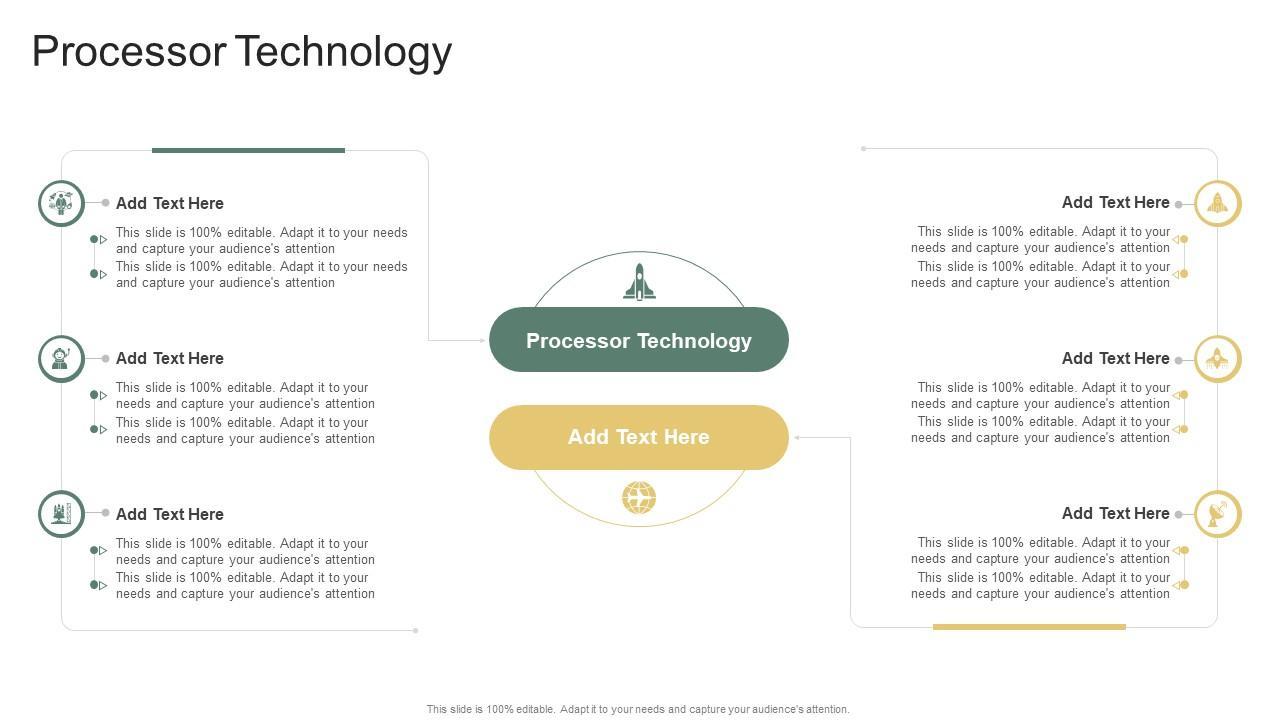 Processor Technology

Add Text Here

This slide is 100% editable. Adapt it to your needs and capture your audience's attention

This slide is 100% editable. Adapt it to your needs and capture your audience's attention

Add Text Here

This slide is 100% editable. Adapt it to your needs and capture your audience's attention

This slide is 100% editable. Adapt it to your needs and capture your audience's attention

Add Text Here

This slide is 100% editable. Adapt it to your needs and capture your audience's attention

This slide is 100% editable. Adapt it to your needs and capture your audience's attention

Processor Technology

Add Text Here

Add Text Here

This slide is 100% editable. Adapt it to your needs and capture your audience's attention

This slide is 100% editable. Adapt it to your needs and capture your audience's attention

Add Text Here

This slide is 100% editable. Adapt it to your needs and capture your audience's attention

This slide is 100% editable. Adapt it to your needs and capture your audience's attention

Add Text Here

This slide is 100% editable. Adapt it to your needs and capture your audience's attention

This slide is 100% editable. Adapt it to your needs and capture your audience's attention

This slide is 100% editable. Adapt it to your needs and capture your audience's attention.